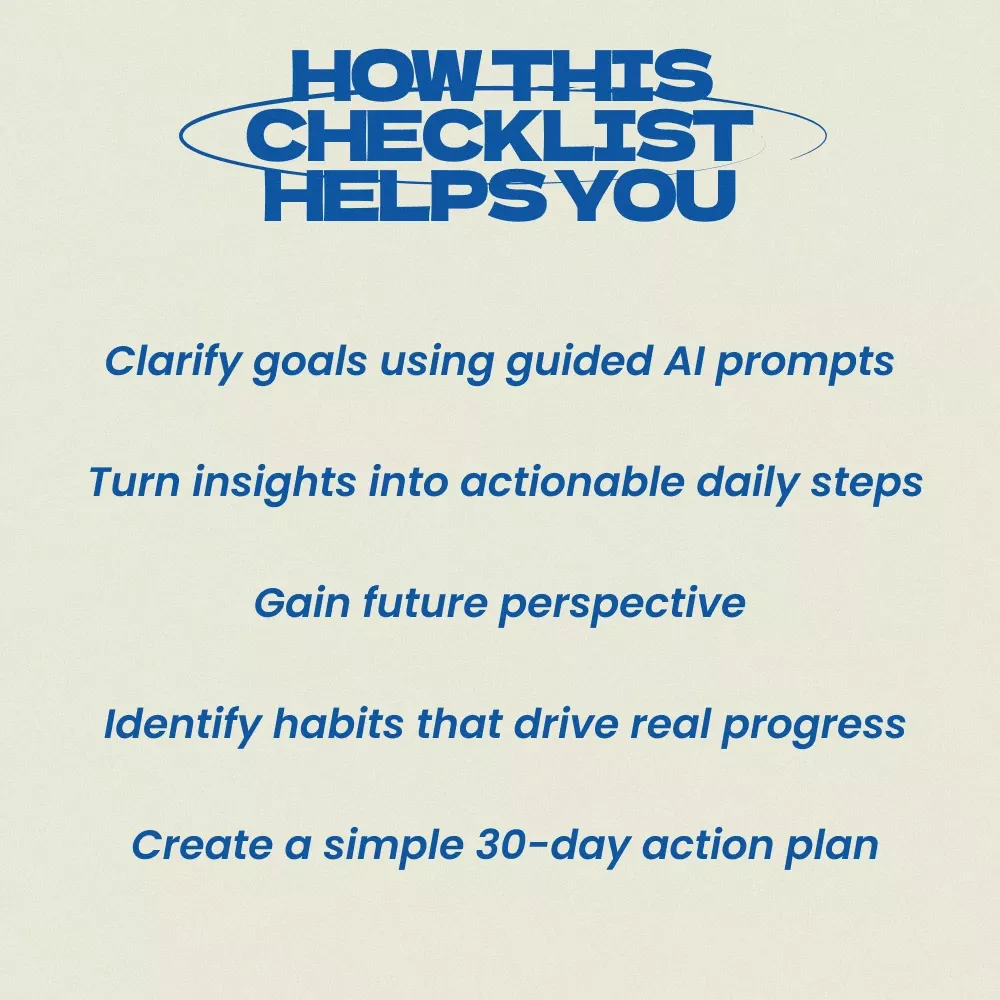 HOW THIS CHECKLIST HELPS YOU

Clarify goals using guided AI prompts

Turn insights into actionable daily steps

Gain future perspective

Identify habits that drive real progress

Create a simple 30-day action plan